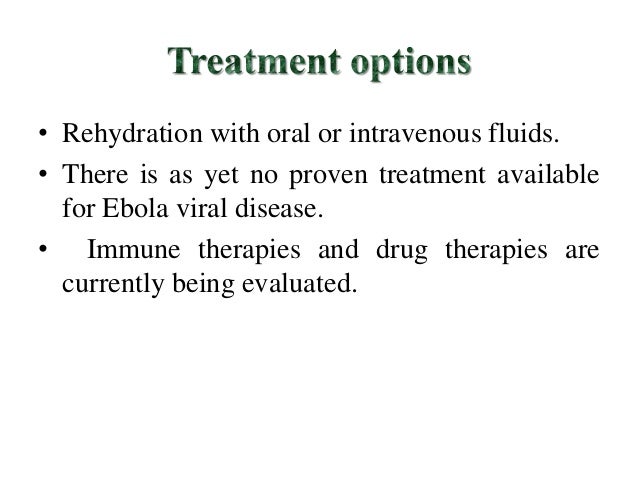 Treatment options

• Rehydration with oral or intravenous fluids.

• There is as yet no proven treatment available for Ebola viral disease.

• Immune therapies and drug therapies are currently being evaluated.